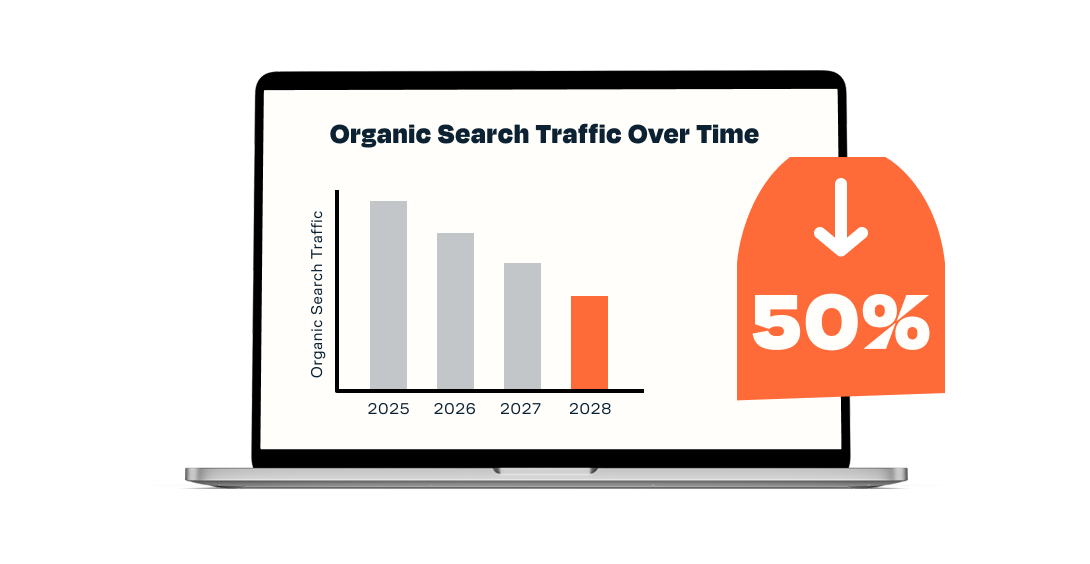 Organic Search Traffic Over Time

Organic Search Traffic

2025
2026
2027
2028

50%